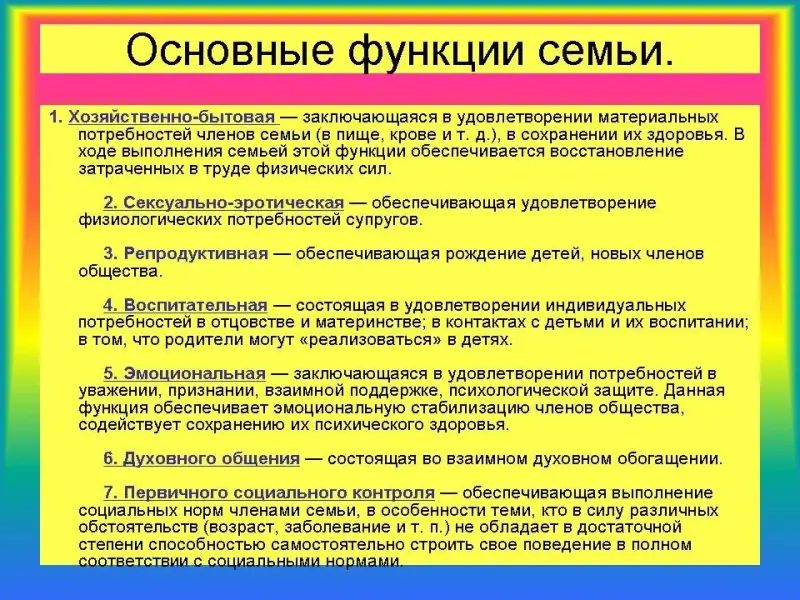 Основные функции семьи.

1. Хозяйственно-бытовая — заключающаяся в удовлетворении материальных потребностей членов семьи (в пище, крове и т. д.), в сохранении их здоровья. В ходе выполнения семьей этой функции обеспечивается восстановление затраченных в труде физических сил.

2. Сексуально-эротическая — обеспечивающая удовлетворение физиологических потребностей супругов.

3. Репродуктивная — обеспечивающая рождение детей, новых членов общества.

4. Воспитательная — состоящая в удовлетворении индивидуальных потребностей в отцовстве и материнстве; в контактах с детьми и их воспитании; в том, что родители могут «реализоваться» в детях.

5. Эмоциональная — заключающаяся в удовлетворении потребностей в уважении, признании, взаимной поддержке, психологической защите. Данная функция обеспечивает эмоциональную стабилизацию членов общества, содействует сохранению их психического здоровья.

6. Духовного общения — состоящая во взаимном духовном обогащении.

7. Первичного социального контроля — обеспечивающая выполнение социальных норм членами семьи, в особенности теми, кто в силу различных обстоятельств (возраст, заболевание и т. п.) не обладает в достаточной степени способностью самостоятельно строить свое поведение в полном соответствии с социальными нормами.